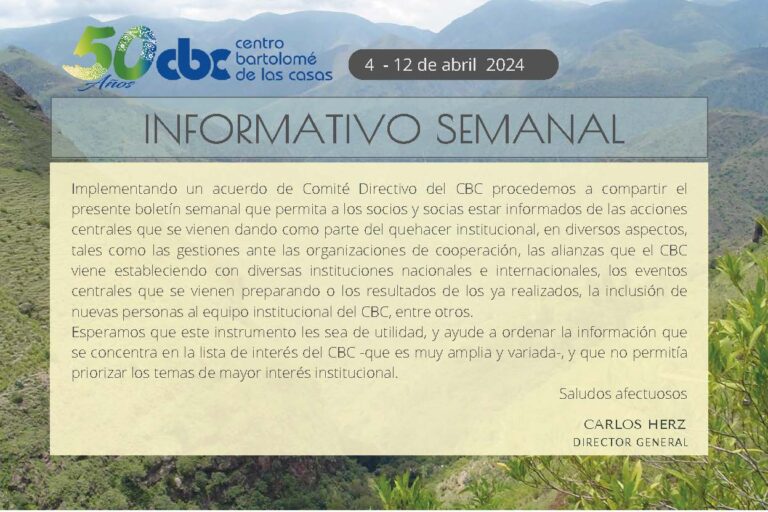 50 Años cbc centro bartolomé de las casas

4 - 12 de abril 2024

INFORMATIVO SEMANAL

Implementando un acuerdo de Comité Directivo del CBC procedemos a compartir el presente boletín semanal que permita a los socios y socias estar informados de las acciones centrales que se vienen dando como parte del quehacer institucional, en diversos aspectos, tales como las gestiones ante las organizaciones de cooperación, las alianzas que el CBC viene estableciendo con diversas instituciones nacionales e internacionales, los eventos centrales que se vienen preparando o los resultados de los ya realizados, la inclusión de nuevas personas al equipo institucional del CBC, entre otros.
Esperamos que este instrumento les sea de utilidad, y ayude a ordenar la información que se concentra en la lista de interés del CBC -que es muy amplia y variada-, y que no permitía priorizar los temas de mayor interés institucional.

Saludos afectuosos

CARLOS HERZ
DIRECTOR GENERAL